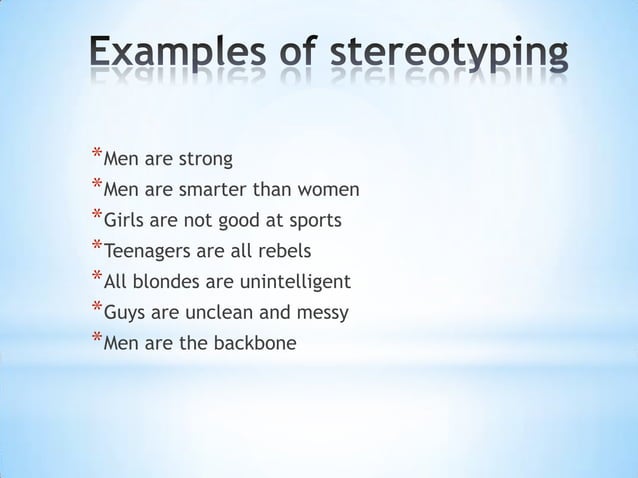 Examples of stereotyping

*Men are strong
*Men are smarter than women
*Girls are not good at sports
*Teenagers are all rebels
*All blondes are unintelligent
*Guys are unclean and messy
*Men are the backbone